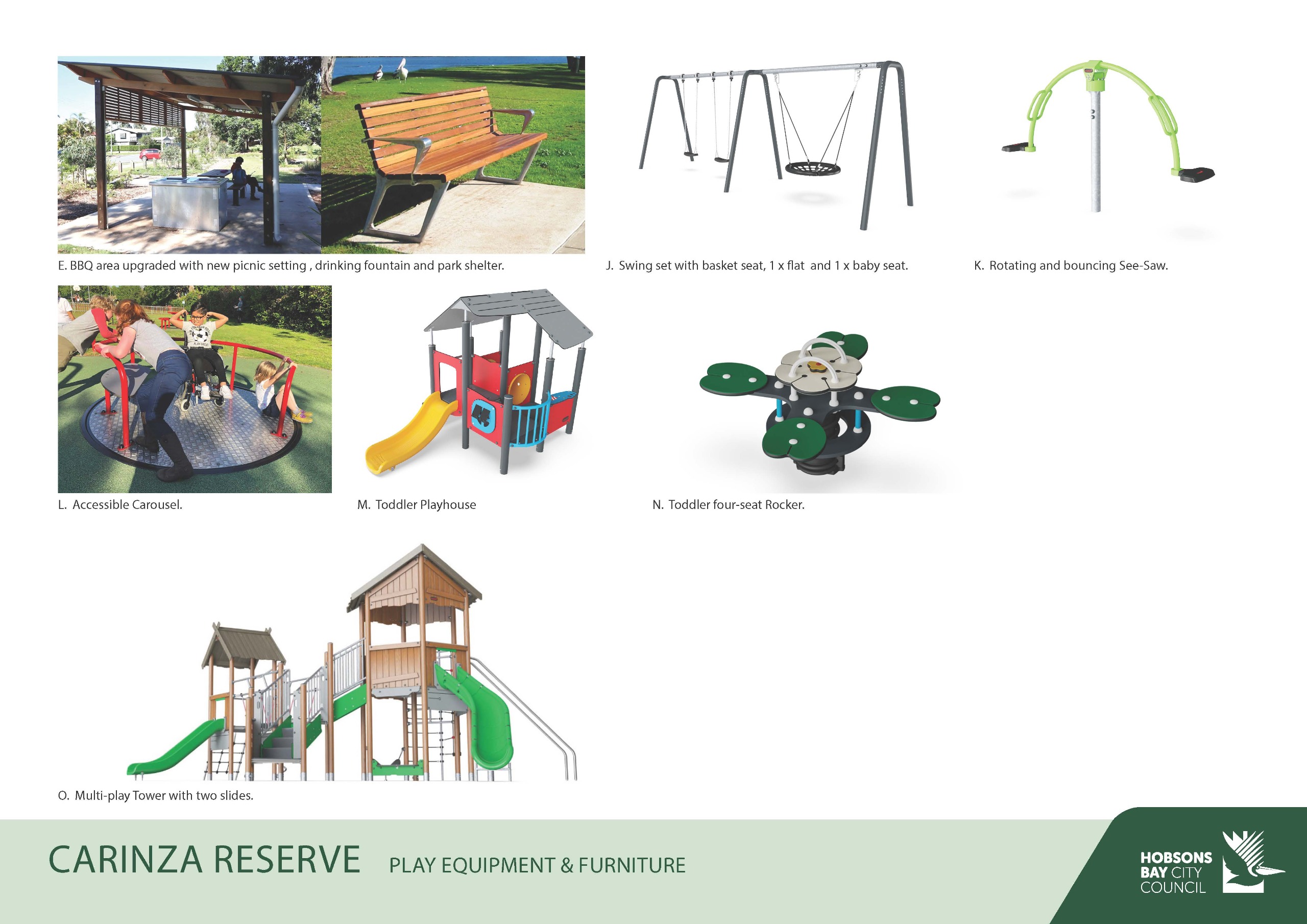 E. BBQ area upgraded with new picnic setting , drinking fountain and park shelter.

J. Swing set with basket seat, 1 x flat and 1 x baby seat.

K. Rotating and bouncing See-Saw.

L. Accessible Carousel.

M. Toddler Playhouse

N. Toddler four-seat Rocker.

O. Multi-play Tower with two slides.

CARINZA RESERVE PLAY EQUIPMENT & FURNITURE

HOBSONS BAY CITY COUNCIL